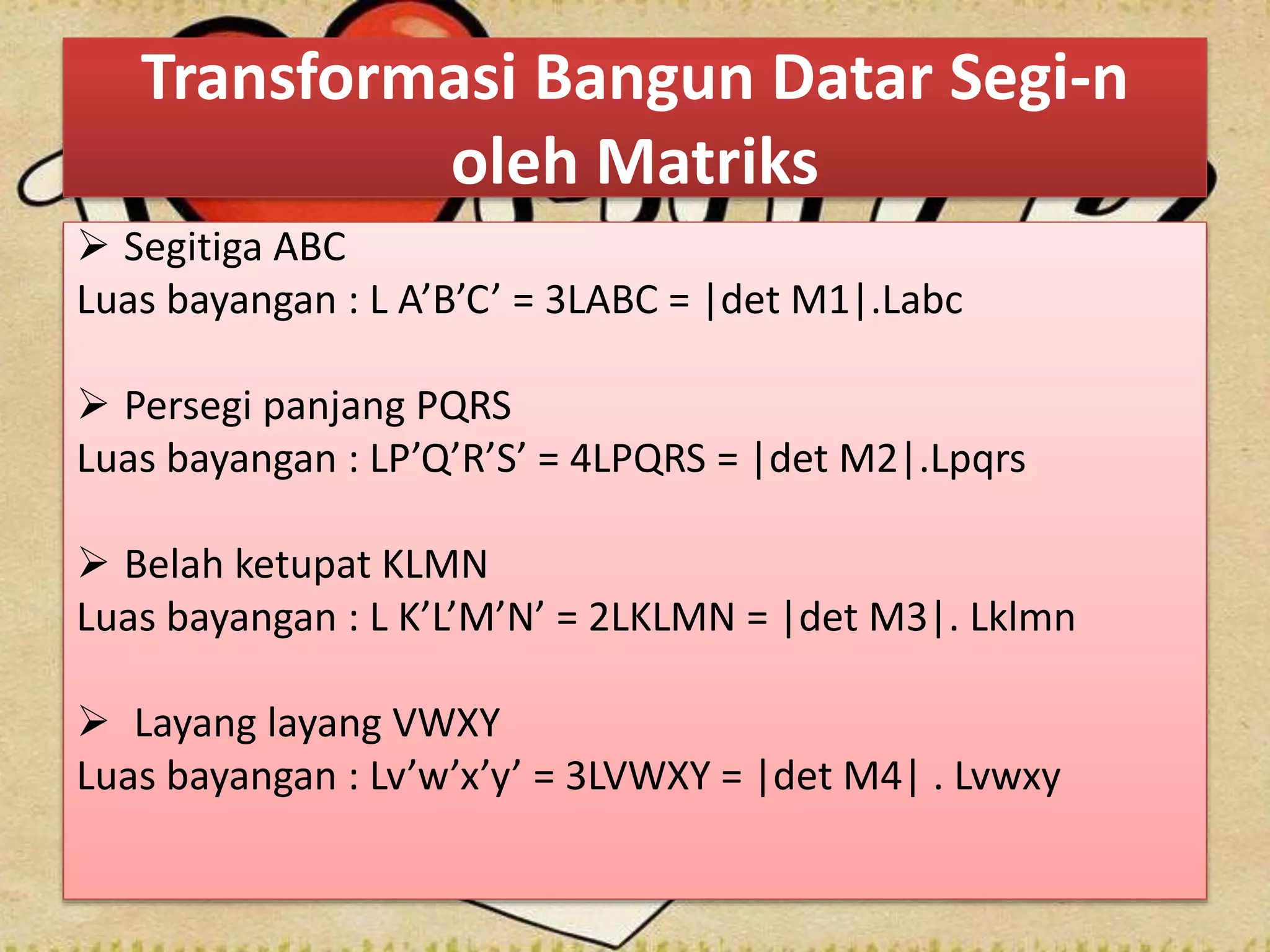 Transformasi Bangun Datar Segi-n oleh Matriks

➢ Segitiga ABC
Luas bayangan : L A’B’C’ = 3LABC = |det M1|.Labc

➢ Persegi panjang PQRS
Luas bayangan : LP’Q’R’S’ = 4LPQRS = |det M2|.Lpqrs

➢ Belah ketupat KLMN
Luas bayangan : L K’L’M’N’ = 2LKLMN = |det M3|. Lklmn

➢ Layang layang VWXY
Luas bayangan : Lv’w’x’y’ = 3LVWXY = |det M4| . Lvwxy